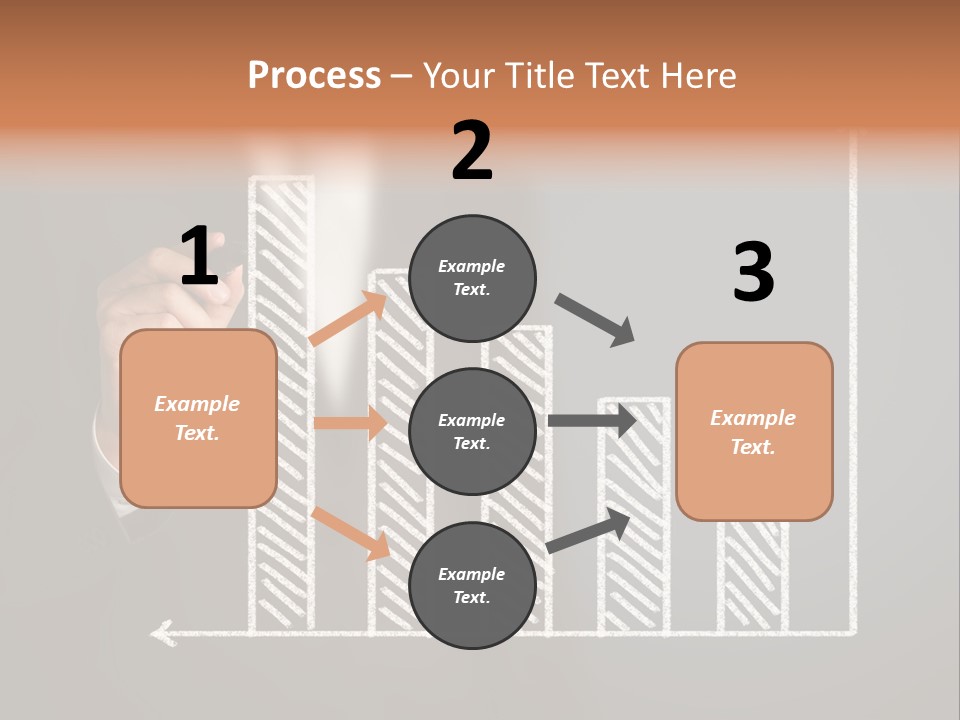 Process – Your Title Text Here

1

Example Text.

2

Example Text.

Example Text.

Example Text.

3

Example Text.